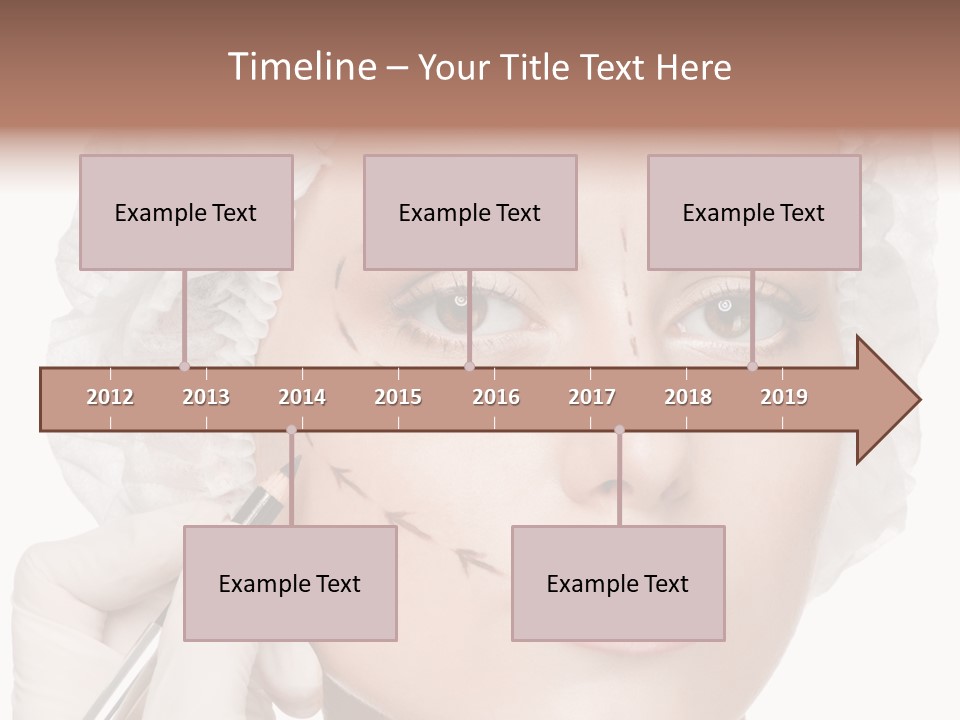 Timeline – Your Title Text Here

Example Text

Example Text

Example Text

2012 2013 2014 2015 2016 2017 2018 2019

Example Text

Example Text